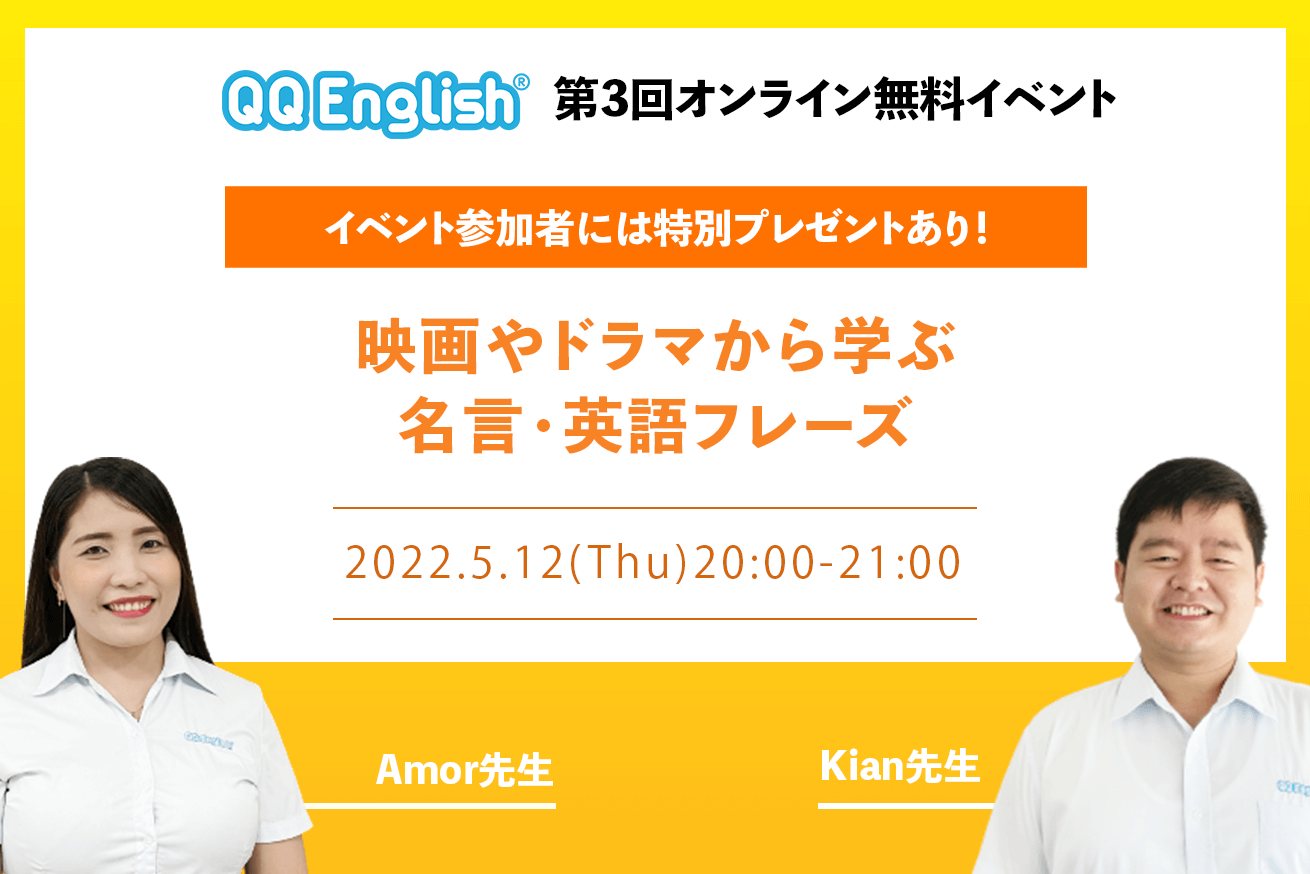 QQ English®　第3回オンライン無料イベント

イベント参加者には特別プレゼントあり!

映画やドラマから学ぶ
名言・英語フレーズ

2022.5.12(Thu)20:00-21:00

Amor先生

Kian先生